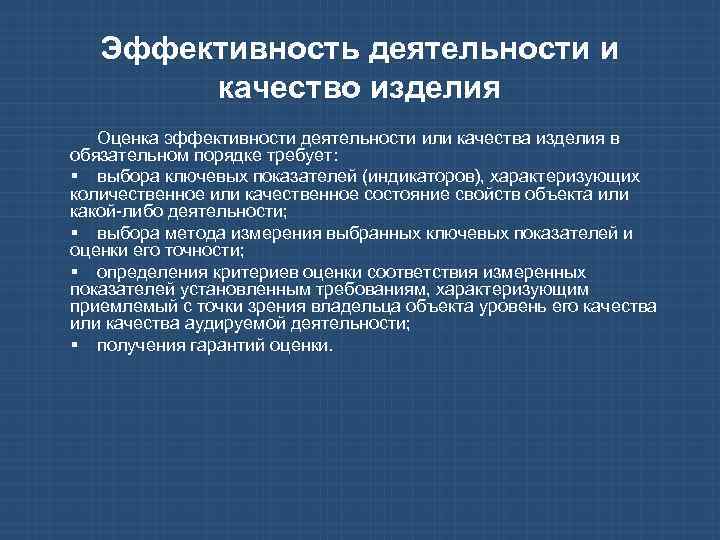 Эффективность деятельности и качество изделия

Оценка эффективности деятельности или качества изделия в обязательном порядке требует:

▪ выбора ключевых показателей (индикаторов), характеризующих количественное или качественное состояние свойств объекта или какой-либо деятельности;

▪ выбора метода измерения выбранных ключевых показателей и оценки его точности;

▪ определения критериев оценки соответствия измеренных показателей установленным требованиям, характеризующим приемлемый с точки зрения владельца объекта уровень его качества или качества аудируемой деятельности;

▪ получения гарантий оценки.